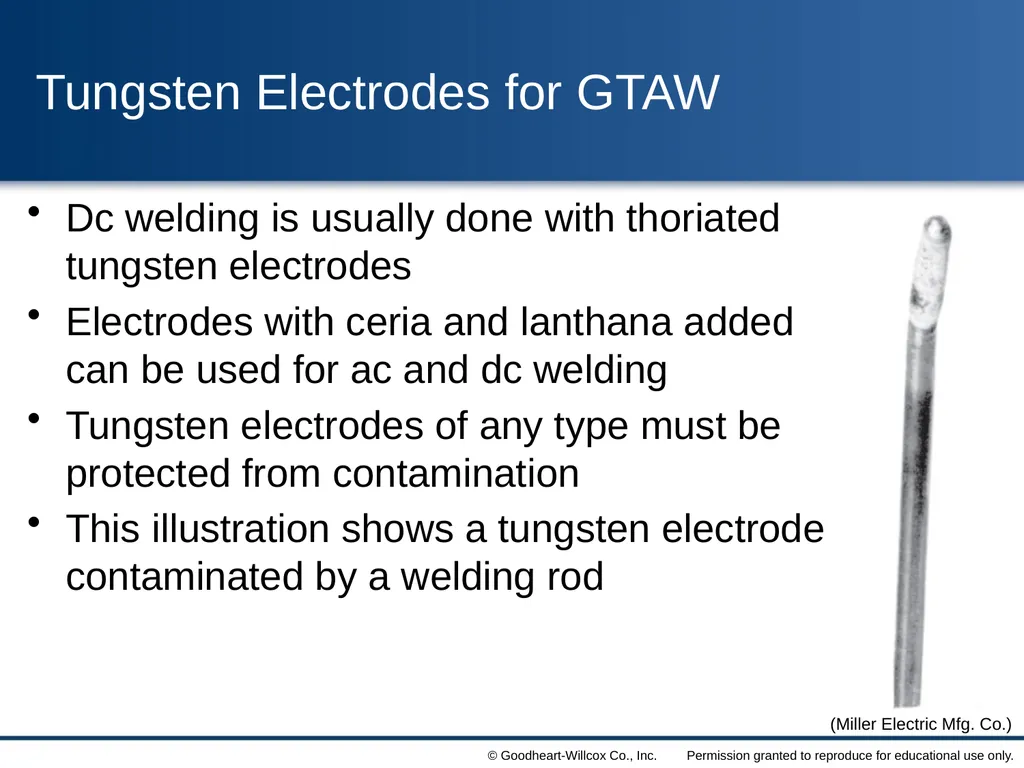 Tungsten Electrodes for GTAW

• Dc welding is usually done with thoriated tungsten electrodes
• Electrodes with ceria and lanthana added can be used for ac and dc welding
• Tungsten electrodes of any type must be protected from contamination
• This illustration shows a tungsten electrode contaminated by a welding rod

(Miller Electric Mfg. Co.)

© Goodheart-Willcox Co., Inc. Permission granted to reproduce for educational use only.